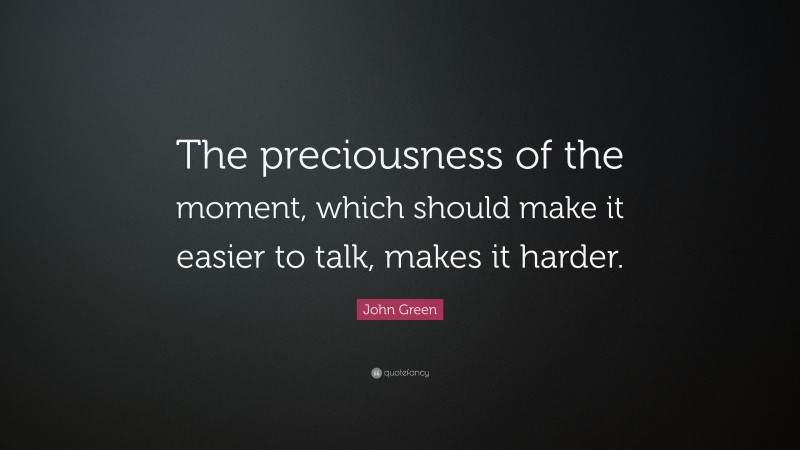 The preciousness of the moment, which should make it easier to talk, makes it harder.

John Green

quotefancy